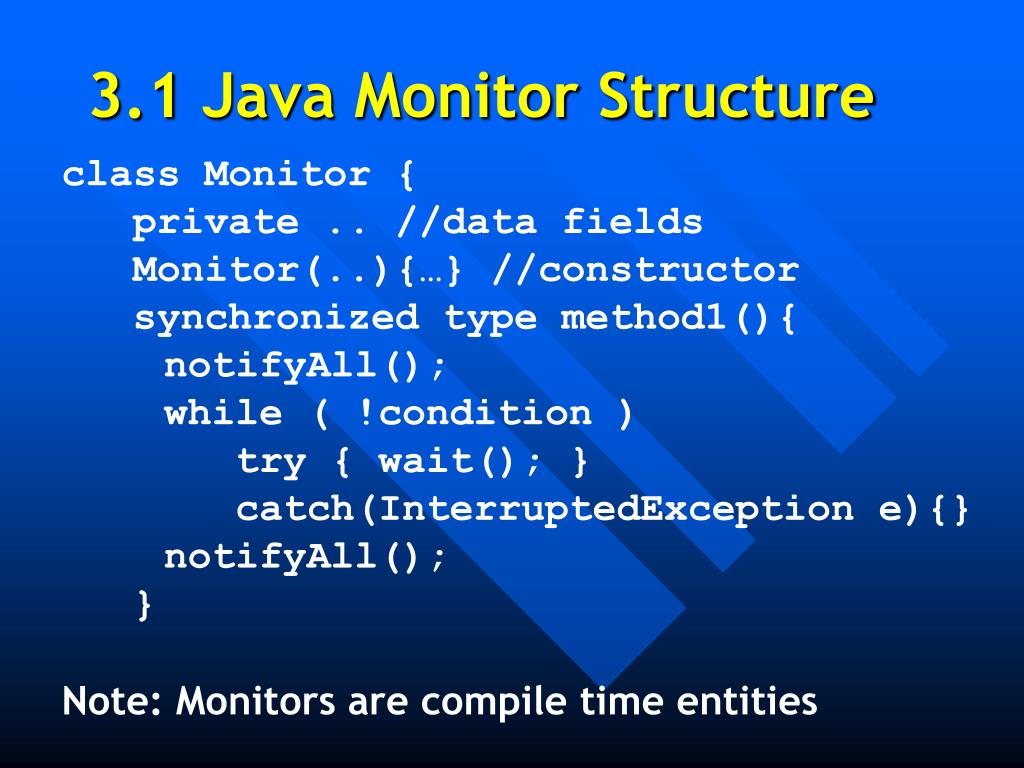 3.1 Java Monitor Structure

class Monitor {
private .. //data fields
Monitor(..){…} //constructor
synchronized type method1(){
notifyAll();
while ( !condition )
try { wait(); }
catch(InterruptedException e){}
notifyAll();
}

Note: Monitors are compile time entities